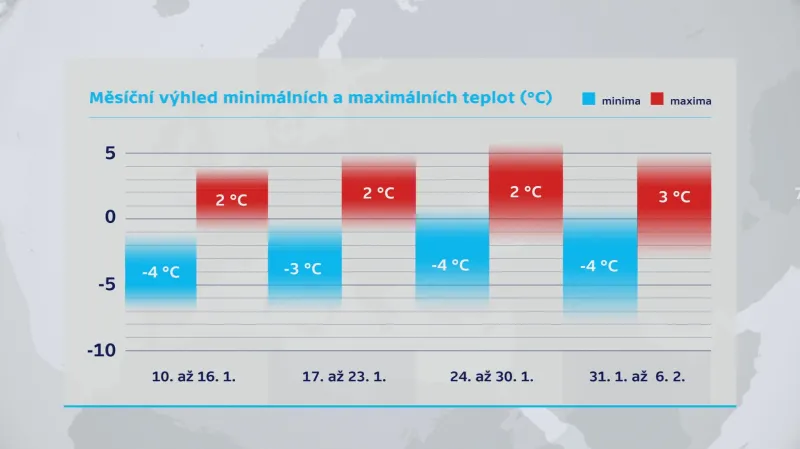 Měsíční výhled minimálních a maximálních teplot (°C)

minima maxima

5
0
-5
-10

-4 °C
2 °C
-3 °C
2 °C
-4 °C
2 °C
-4 °C
3 °C

10. až 16. 1.
17. až 23. 1.
24. až 30. 1.
31. 1. až 6. 2.